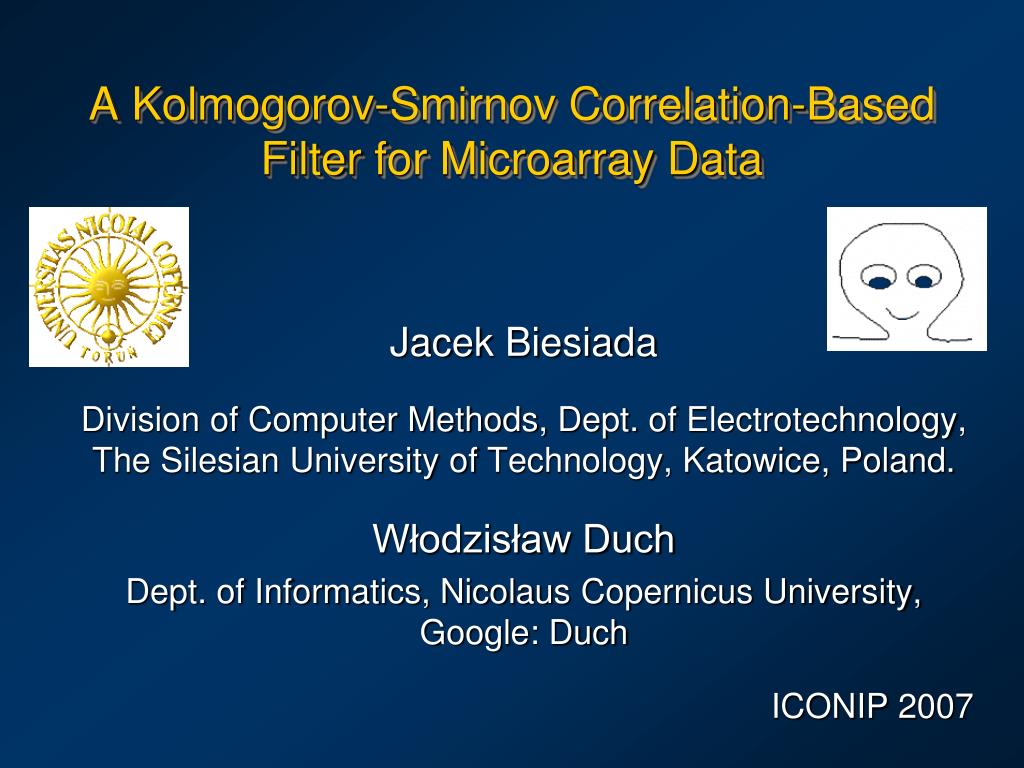 A Kolmogorov-Smirnov Correlation-Based Filter for Microarray Data

UNIVERSITAS NICOLAI COPERNICI TORUŃ

Jacek Biesiada

Division of Computer Methods, Dept. of Electrotechnology, The Silesian University of Technology, Katowice, Poland.

Włodzisław Duch

Dept. of Informatics, Nicolaus Copernicus University, Google: Duch

ICONIP 2007